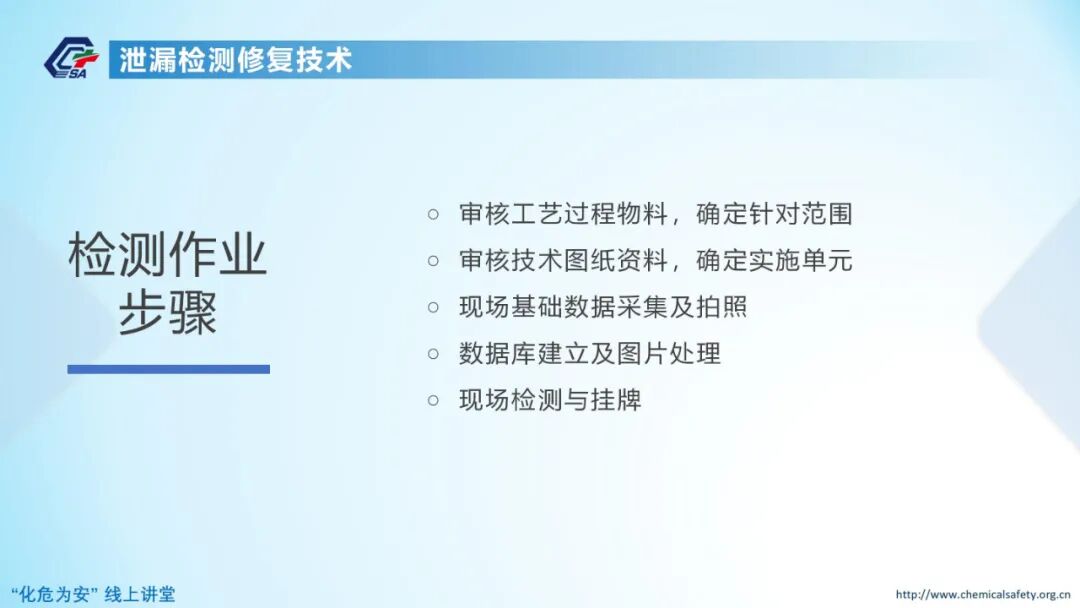 CSA

泄漏检测修复技术

检测作业步骤

○ 审核工艺过程物料，确定针对范围
○ 审核技术图纸资料，确定实施单元
○ 现场基础数据采集及拍照
○ 数据库建立及图片处理
○ 现场检测与挂牌

“化危为安” 线上讲堂

http://www.chemicalsafety.org.cn